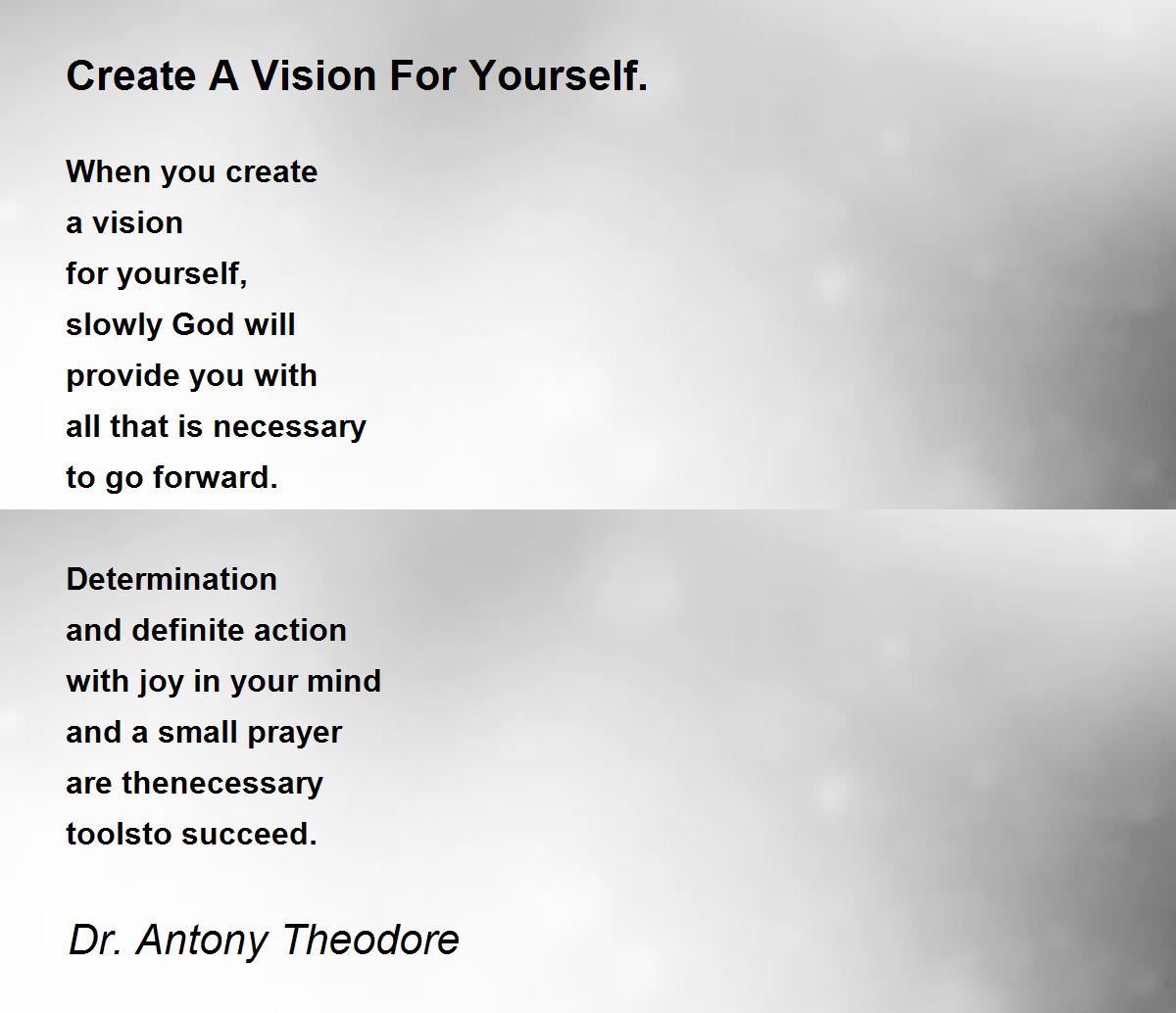 Create A Vision For Yourself.

When you create
a vision
for yourself,
slowly God will
provide you with
all that is necessary
to go forward.

Determination
and definite action
with joy in your mind
and a small prayer
are thenecessary
toolsto succeed.

Dr. Antony Theodore